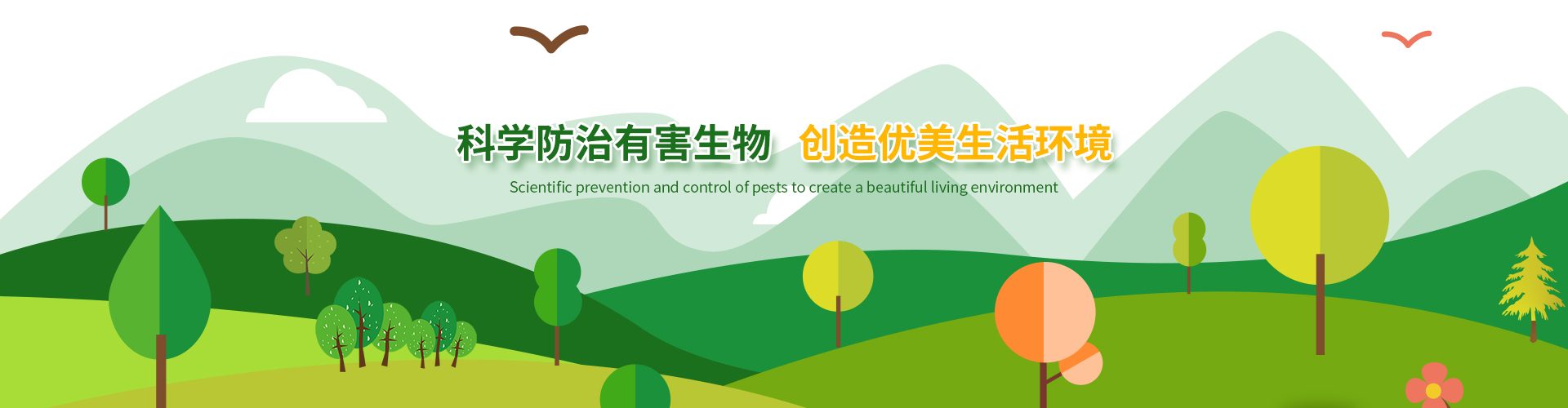 科学防治有害生物　创造优美生活环境

Scientific prevention and control of pests to create a beautiful living environment